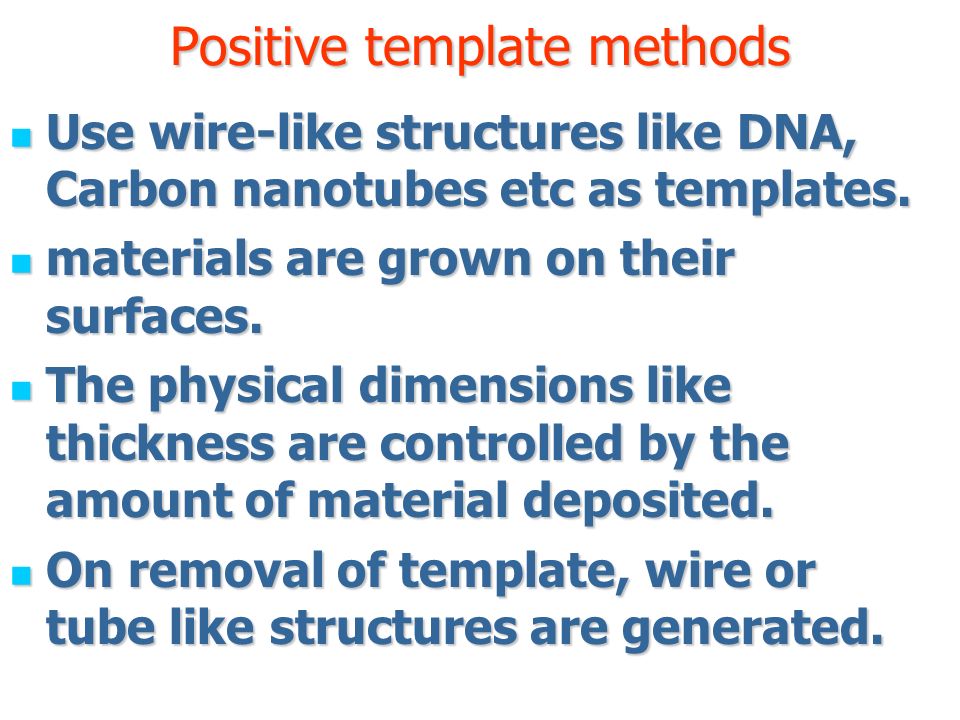 Positive template methods

- Use wire-like structures like DNA, Carbon nanotubes etc as templates.
- materials are grown on their surfaces.
- The physical dimensions like thickness are controlled by the amount of material deposited.
- On removal of template, wire or tube like structures are generated.